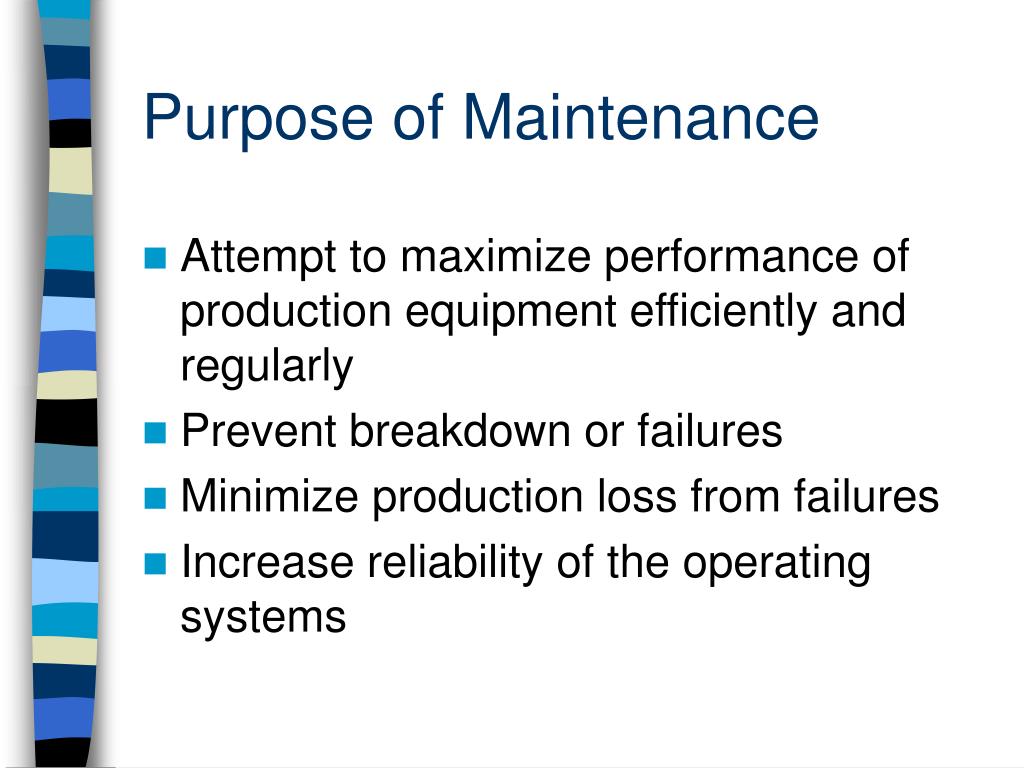 Purpose of Maintenance

- Attempt to maximize performance of production equipment efficiently and regularly
- Prevent breakdown or failures
- Minimize production loss from failures
- Increase reliability of the operating systems